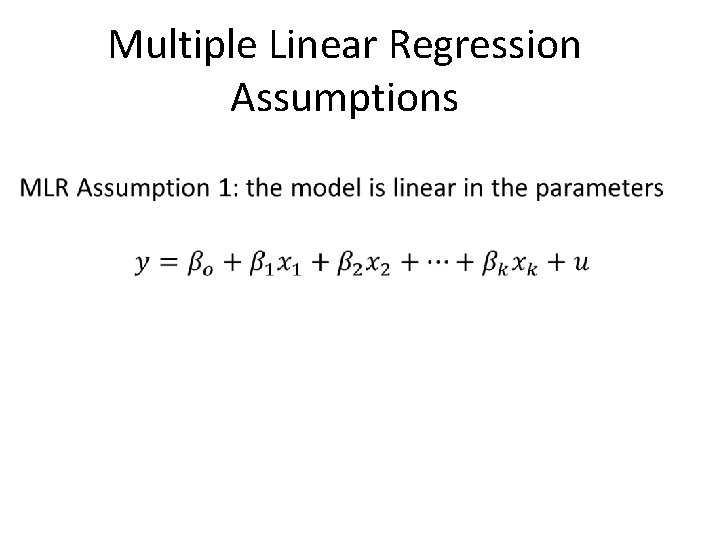 Multiple Linear Regression Assumptions

MLR Assumption 1: the model is linear in the parameters

$y = \beta_o + \beta_1 x_1 + \beta_2 x_2 + \cdots + \beta_k x_k + u$